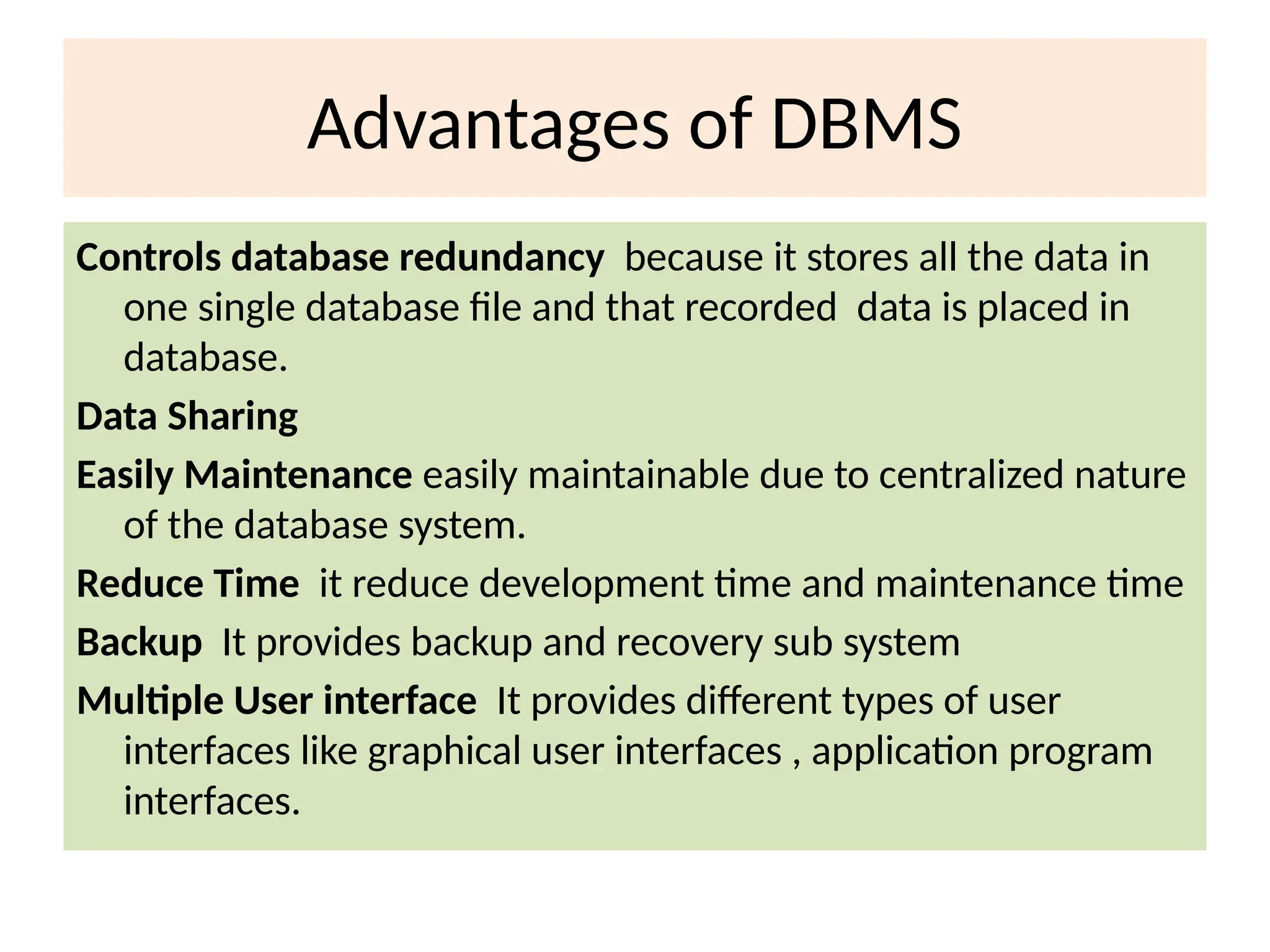 Advantages of DBMS

Controls database redundancy because it stores all the data in one single database file and that recorded data is placed in database.

Data Sharing

Easily Maintenance easily maintainable due to centralized nature of the database system.

Reduce Time it reduce development time and maintenance time

Backup It provides backup and recovery sub system

Multiple User interface It provides different types of user interfaces like graphical user interfaces , application program interfaces.